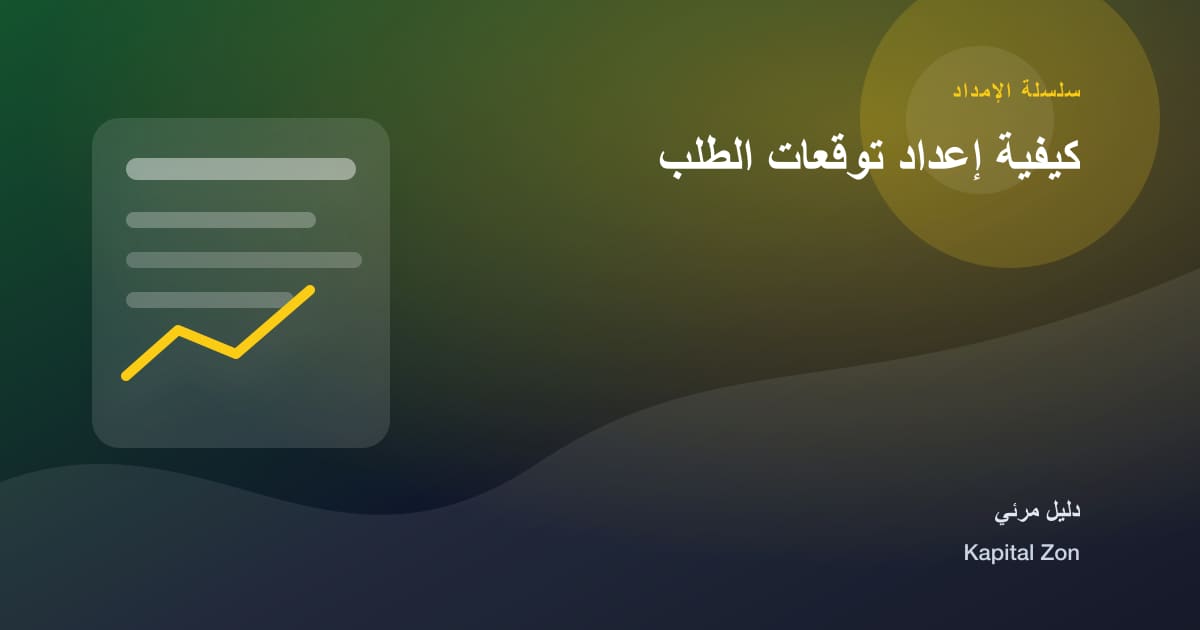 سلسلة الإمداد

كيفية إعداد توقعات الطلب

دليل مرئي

Kapital Zon